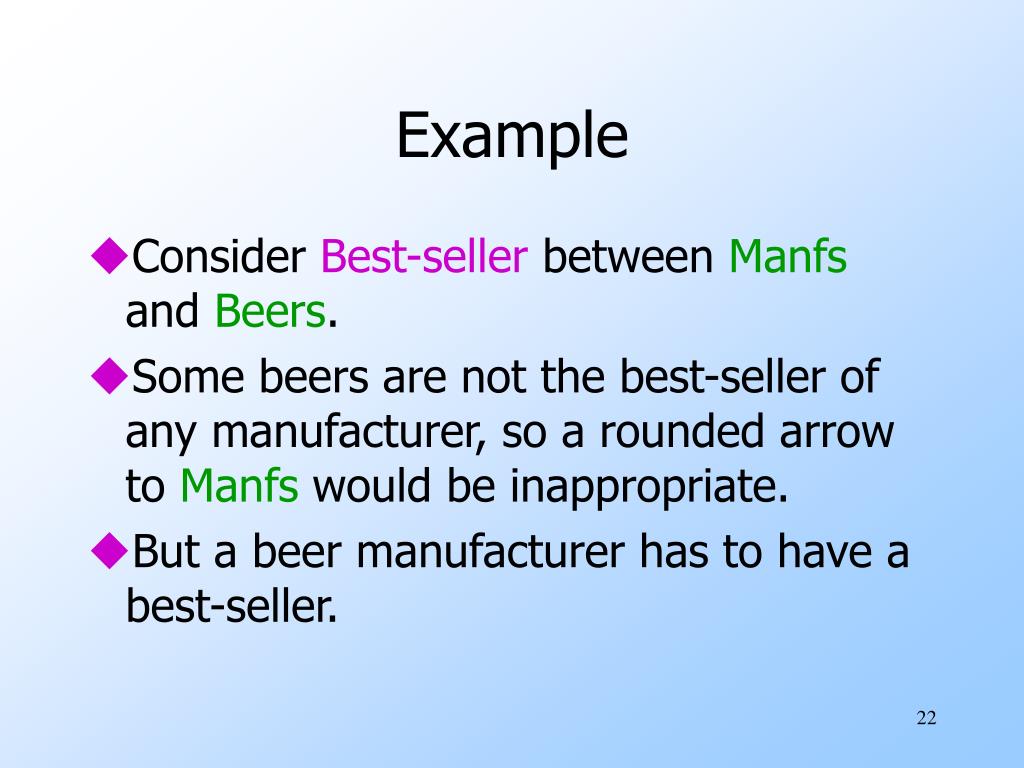 Example

◆Consider Best-seller between Manfs and Beers.

◆Some beers are not the best-seller of any manufacturer, so a rounded arrow to Manfs would be inappropriate.

◆But a beer manufacturer has to have a best-seller.

22